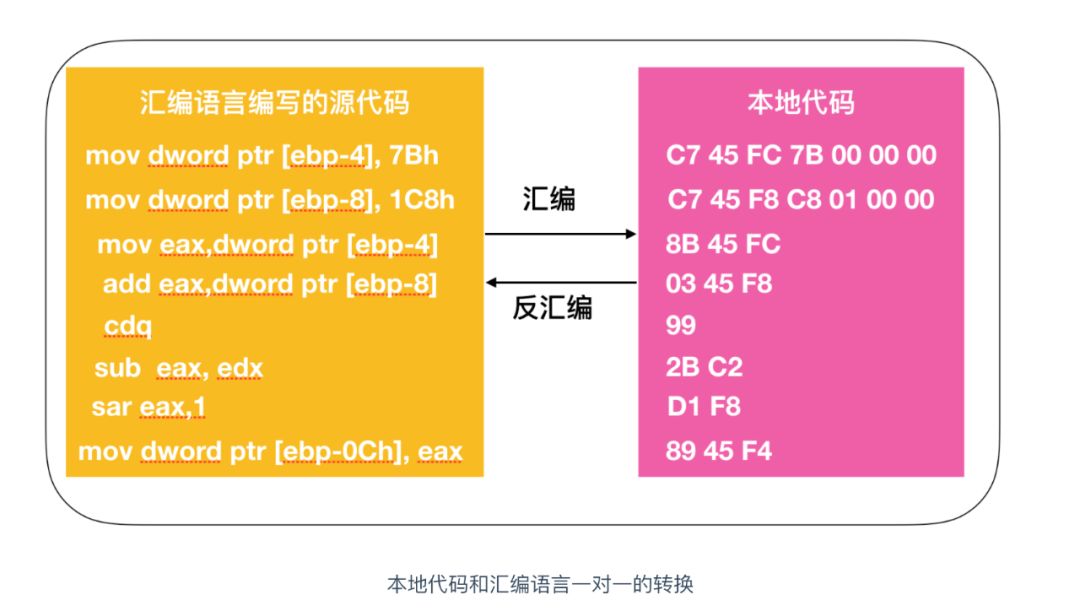 汇编语言编写的源代码

mov dword ptr [ebp-4], 7Bh
mov dword ptr [ebp-8], 1C8h
mov eax,dword ptr [ebp-4]
add eax,dword ptr [ebp-8]
cdq
sub eax, edx
sar eax,1
mov dword ptr [ebp-0Ch], eax

汇编

反汇编

本地代码

C7 45 FC 7B 00 00 00
C7 45 F8 C8 01 00 00
8B 45 FC
03 45 F8
99
2B C2
D1 F8
89 45 F4

本地代码和汇编语言一对一的转换